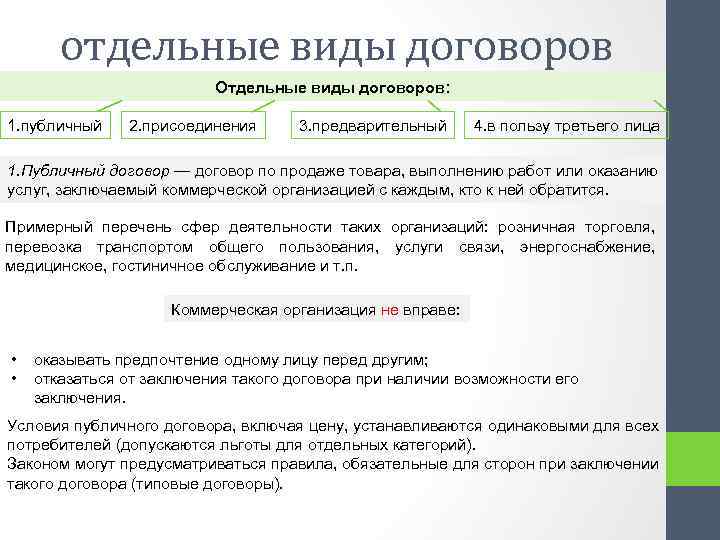 отдельные виды договоров

Отдельные виды договоров:

1.публичный

2.присоединения

3.предварительный

4.в пользу третьего лица

1.Публичный договор — договор по продаже товара, выполнению работ или оказанию услуг, заключаемый коммерческой организацией с каждым, кто к ней обратится.

Примерный перечень сфер деятельности таких организаций: розничная торговля, перевозка транспортом общего пользования, услуги связи, энергоснабжение, медицинское, гостиничное обслуживание и т.п.

Коммерческая организация не вправе:

• оказывать предпочтение одному лицу перед другим;
• отказаться от заключения такого договора при наличии возможности его заключения.

Условия публичного договора, включая цену, устанавливаются одинаковыми для всех потребителей (допускаются льготы для отдельных категорий).
Законом могут предусматриваться правила, обязательные для сторон при заключении такого договора (типовые договоры).